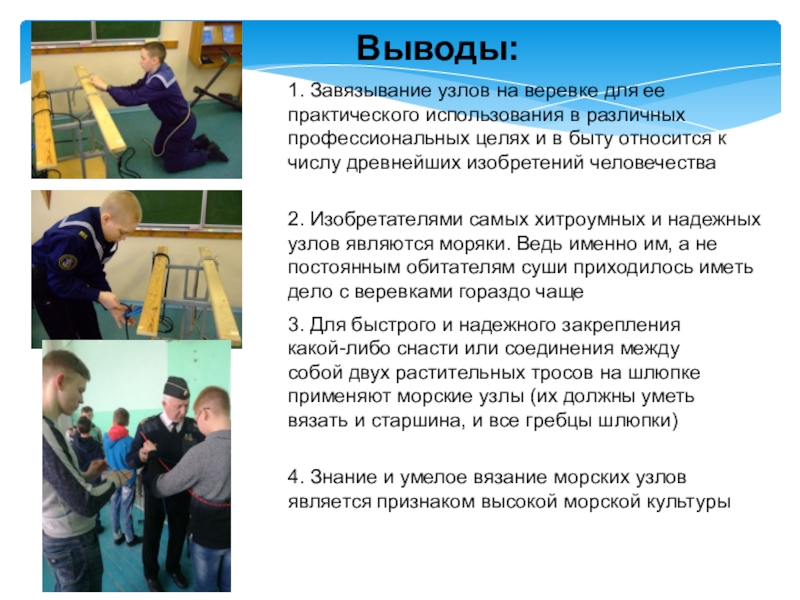 Выводы:

1. Завязывание узлов на веревке для ее практического использования в различных профессиональных целях и в быту относится к числу древнейших изобретений человечества

2. Изобретателями самых хитроумных и надежных узлов являются моряки. Ведь именно им, а не постоянным обитателям суши приходилось иметь дело с веревками гораздо чаще

3. Для быстрого и надежного закрепления какой-либо снасти или соединения между собой двух растительных тросов на шлюпке применяют морские узлы (их должны уметь вязать и старшина, и все гребцы шлюпки)

4. Знание и умелое вязание морских узлов является признаком высокой морской культуры